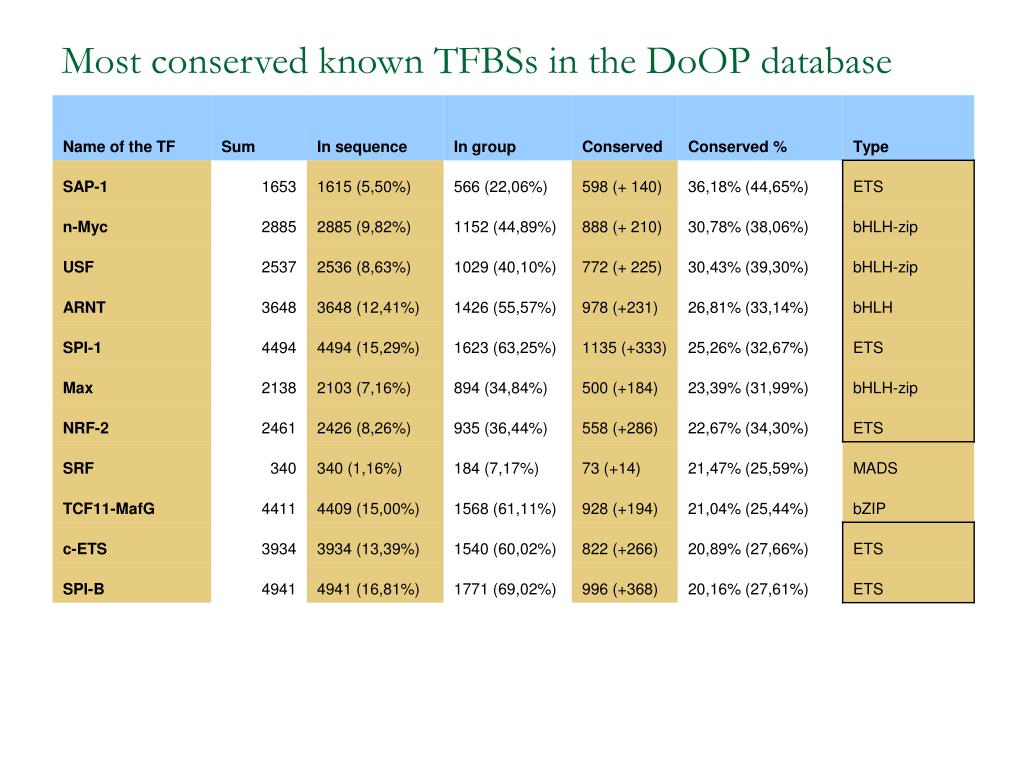 Most conserved known TFBSs in the DoOP database

| Name of the TF | Sum | In sequence | In group | Conserved | Conserved % | Type |
|---|---|---|---|---|---|---|
| SAP-1 | 1653 | 1615 (5,50%) | 566 (22,06%) | 598 (+ 140) | 36,18% (44,65%) | ETS |
| n-Myc | 2885 | 2885 (9,82%) | 1152 (44,89%) | 888 (+ 210) | 30,78% (38,06%) | bHLH-zip |
| USF | 2537 | 2536 (8,63%) | 1029 (40,10%) | 772 (+ 225) | 30,43% (39,30%) | bHLH-zip |
| ARNT | 3648 | 3648 (12,41%) | 1426 (55,57%) | 978 (+231) | 26,81% (33,14%) | bHLH |
| SPI-1 | 4494 | 4494 (15,29%) | 1623 (63,25%) | 1135 (+333) | 25,26% (32,67%) | ETS |
| Max | 2138 | 2103 (7,16%) | 894 (34,84%) | 500 (+184) | 23,39% (31,99%) | bHLH-zip |
| NRF-2 | 2461 | 2426 (8,26%) | 935 (36,44%) | 558 (+286) | 22,67% (34,30%) | ETS |
| SRF | 340 | 340 (1,16%) | 184 (7,17%) | 73 (+14) | 21,47% (25,59%) | MADS |
| TCF11-MafG | 4411 | 4409 (15,00%) | 1568 (61,11%) | 928 (+194) | 21,04% (25,44%) | bZIP |
| c-ETS | 3934 | 3934 (13,39%) | 1540 (60,02%) | 822 (+266) | 20,89% (27,66%) | ETS |
| SPI-B | 4941 | 4941 (16,81%) | 1771 (69,02%) | 996 (+368) | 20,16% (27,61%) | ETS |